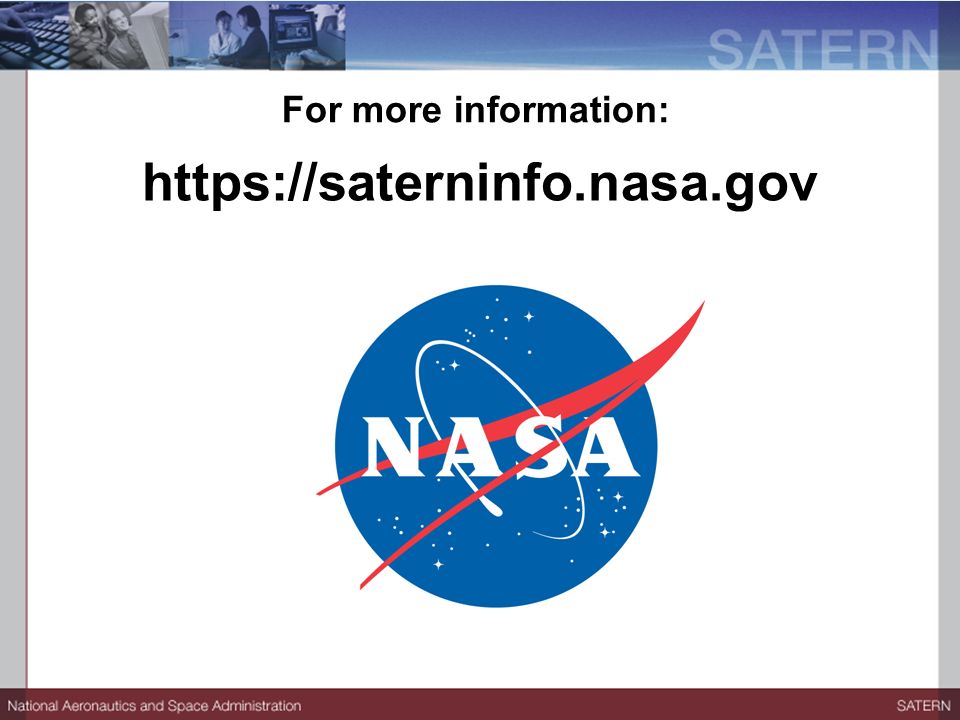 SATERN

For more information:

https://saterninfo.nasa.gov

NASA

National Aeronautics and Space Administration

SATERN